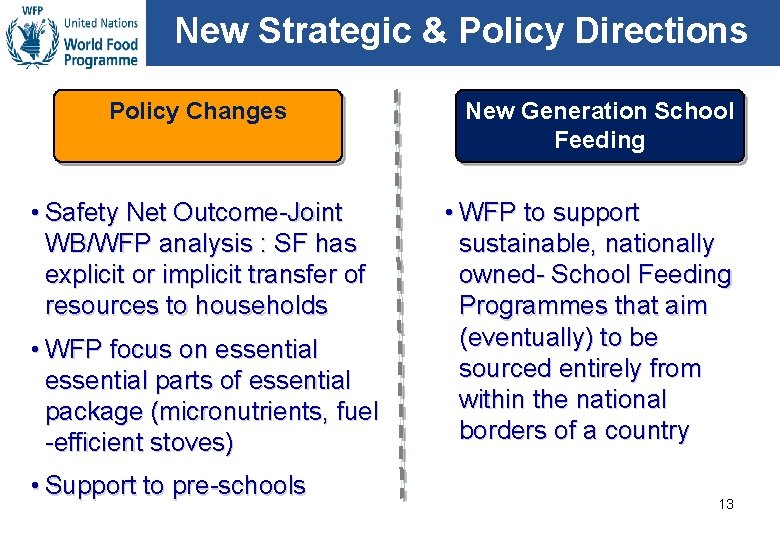 WFP United Nations World Food Programme

New Strategic & Policy Directions

Policy Changes

• Safety Net Outcome-Joint WB/WFP analysis : SF has explicit or implicit transfer of resources to households

• WFP focus on essential essential parts of essential package (micronutrients, fuel -efficient stoves)

• Support to pre-schools

New Generation School Feeding

• WFP to support sustainable, nationally owned- School Feeding Programmes that aim (eventually) to be sourced entirely from within the national borders of a country

13